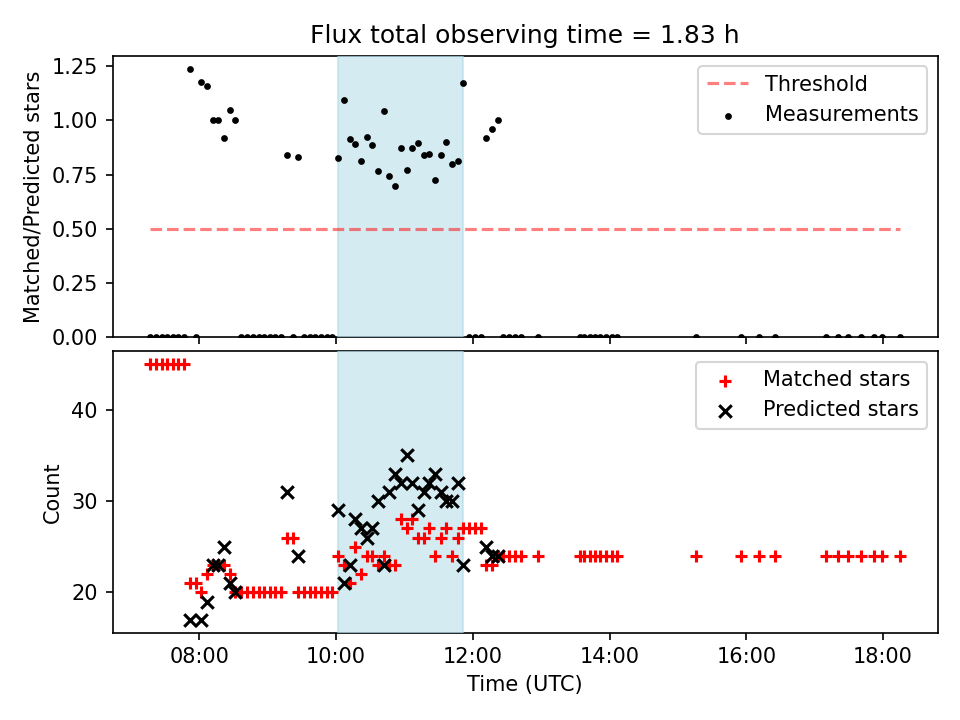 Flux total observing time = 1.83 h

Matched/Predicted stars

1.25
1.00
0.75
0.50
0.25
0.00

Threshold
Measurements

Count

40
30
20

Matched stars
Predicted stars

08:00
10:00
12:00
14:00
16:00
18:00

Time (UTC)